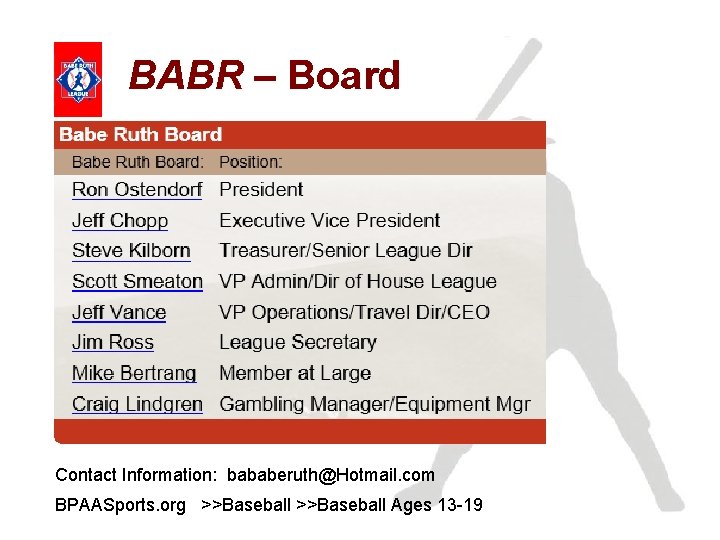 BABE RUTH LEAGUE

BABR – Board

Babe Ruth Board

| Babe Ruth Board: | Position: |
|---|---|
| Ron Ostendorf | President |
| Jeff Chopp | Executive Vice President |
| Steve Kilborn | Treasurer/Senior League Dir |
| Scott Smeaton | VP Admin/Dir of House League |
| Jeff Vance | VP Operations/Travel Dir/CEO |
| Jim Ross | League Secretary |
| Mike Bertrang | Member at Large |
| Craig Lindgren | Gambling Manager/Equipment Mgr |

Contact Information: bababeruth@Hotmail.com

BPAASports.org >>Baseball >>Baseball Ages 13-19